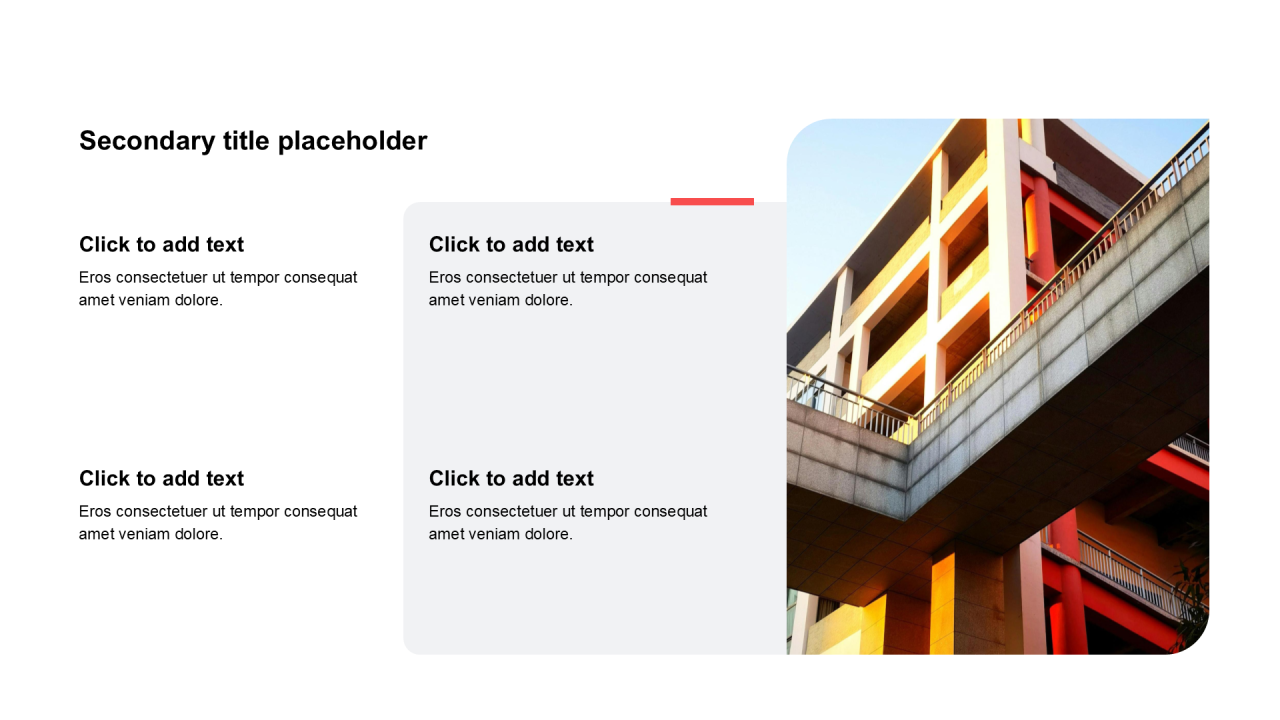 Secondary title placeholder

Click to add text
Eros consectetuer ut tempor consequat amet veniam dolore.

Click to add text
Eros consectetuer ut tempor consequat amet veniam dolore.

Click to add text
Eros consectetuer ut tempor consequat amet veniam dolore.

Click to add text
Eros consectetuer ut tempor consequat amet veniam dolore.